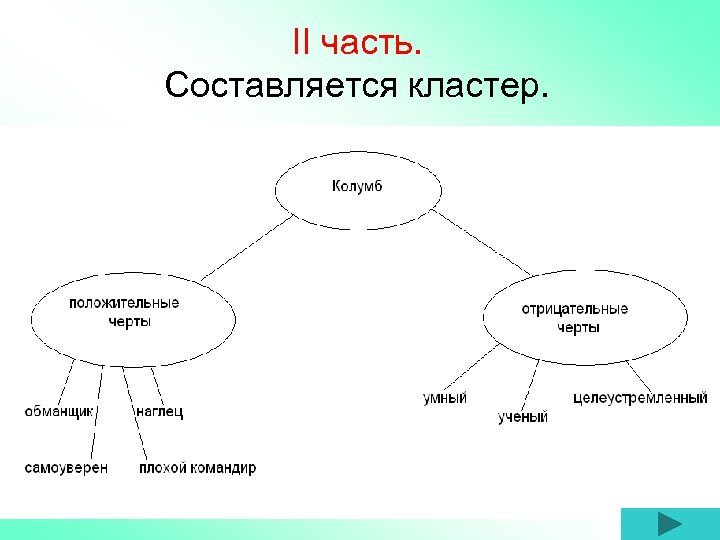 II часть.
Составляется кластер.

Колумб

положительные черты

отрицательные черты

обманщик

наглец

самоуверен

плохой командир

умный

ученый

целеустремленный